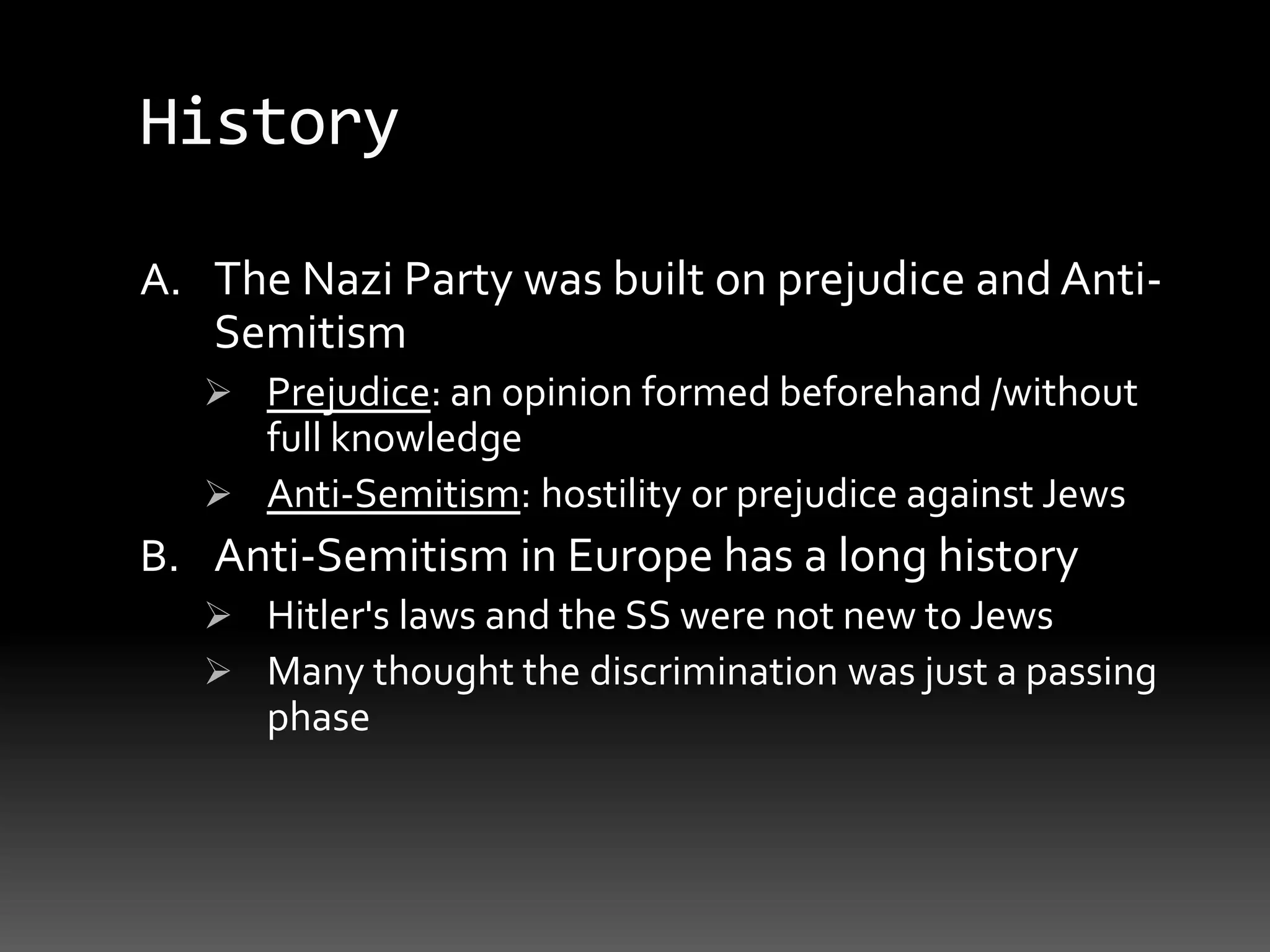 History

A. The Nazi Party was built on prejudice and Anti-Semitism

➢ Prejudice: an opinion formed beforehand /without full knowledge

➢ Anti-Semitism: hostility or prejudice against Jews

B. Anti-Semitism in Europe has a long history

➢ Hitler's laws and the SS were not new to Jews

➢ Many thought the discrimination was just a passing phase